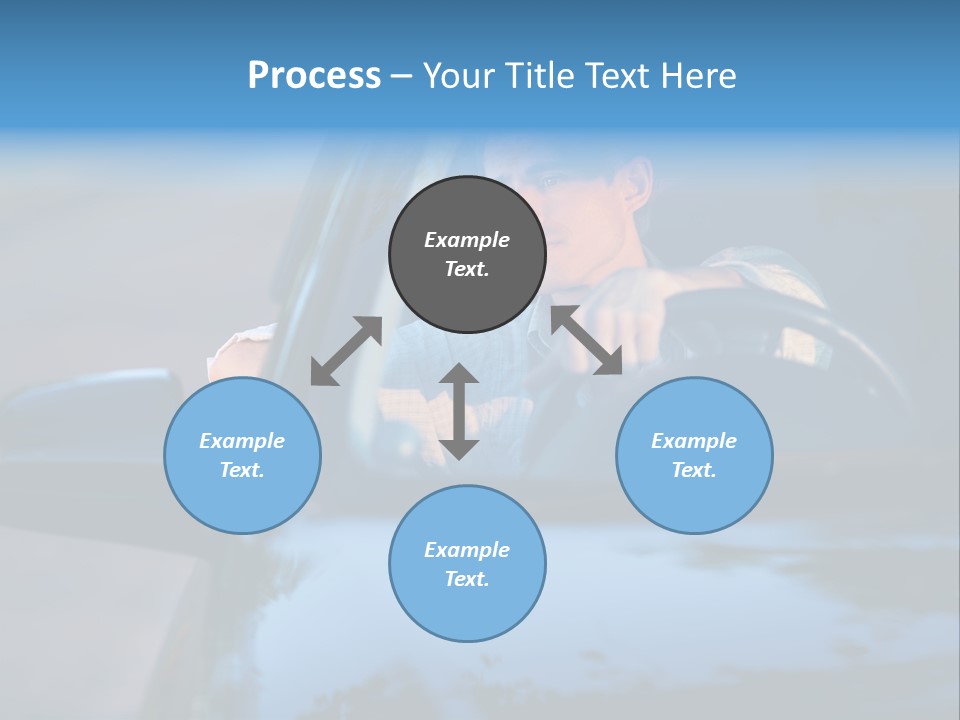 Process – Your Title Text Here

Example Text.

Example Text.

Example Text.

Example Text.